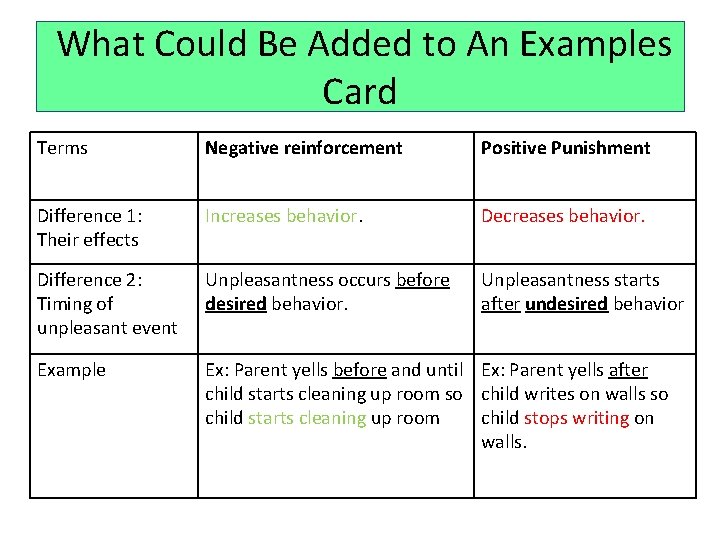 What Could Be Added to An Examples Card

| Terms | Negative reinforcement | Positive Punishment |
|---|---|---|
| Difference 1: Their effects | Increases behavior. | Decreases behavior. |
| Difference 2: Timing of unpleasant event | Unpleasantness occurs before desired behavior. | Unpleasantness starts after undesired behavior |
| Example | Ex: Parent yells before and until child starts cleaning up room so child starts cleaning up room | Ex: Parent yells after child writes on walls so child stops writing on walls. |